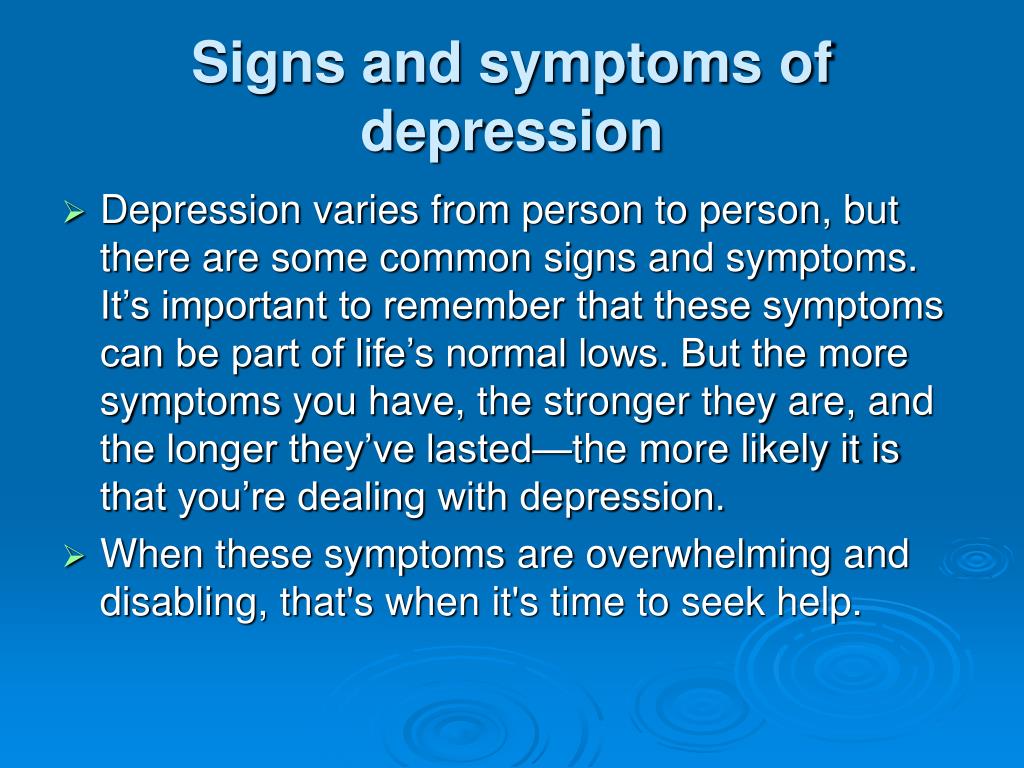 Signs and symptoms of depression

➢ Depression varies from person to person, but there are some common signs and symptoms. It’s important to remember that these symptoms can be part of life’s normal lows. But the more symptoms you have, the stronger they are, and the longer they’ve lasted—the more likely it is that you’re dealing with depression.

➢ When these symptoms are overwhelming and disabling, that's when it's time to seek help.